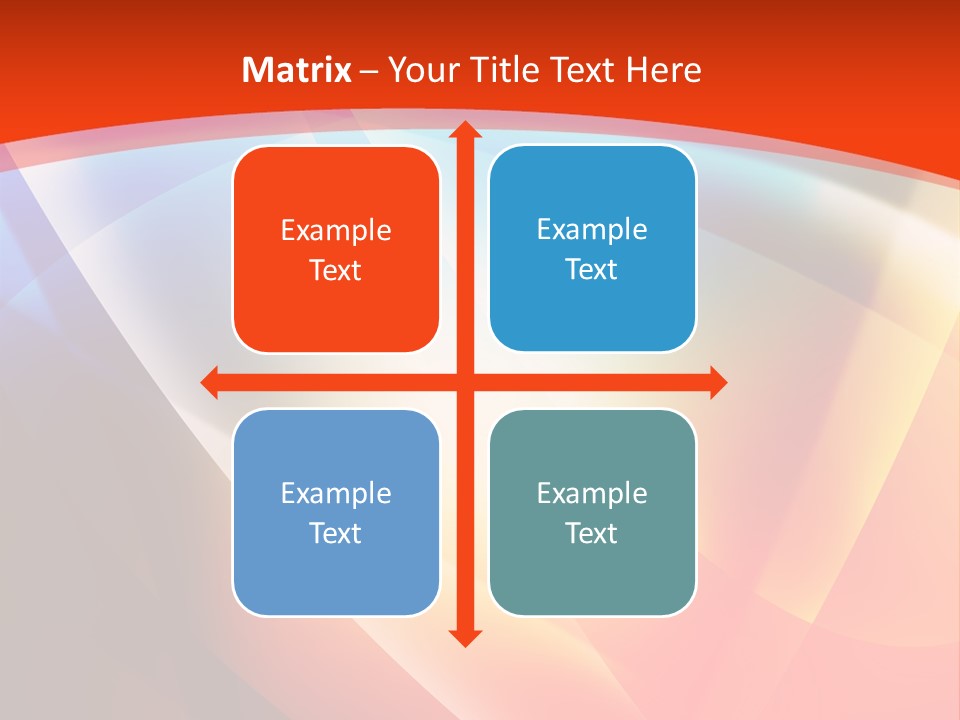 Matrix – Your Title Text Here

Example Text

Example Text

Example Text

Example Text